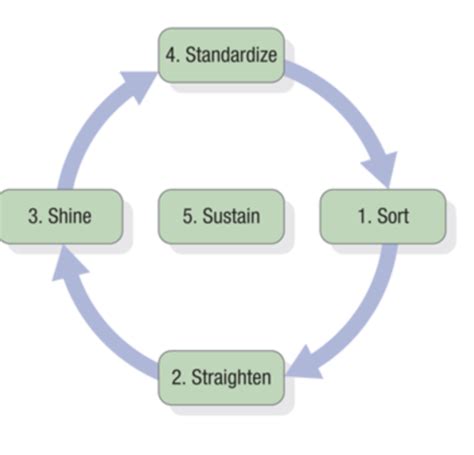 4. Standardize

3. Shine

5. Sustain

1. Sort

2. Straighten